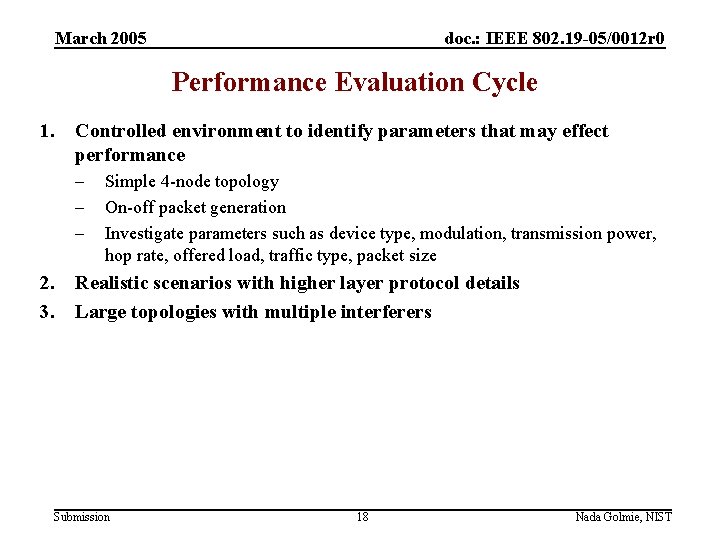 March 2005

doc.: IEEE 802.19-05/0012r0

Performance Evaluation Cycle

1. Controlled environment to identify parameters that may effect performance
– Simple 4-node topology
– On-off packet generation
– Investigate parameters such as device type, modulation, transmission power, hop rate, offered load, traffic type, packet size
2. Realistic scenarios with higher layer protocol details
3. Large topologies with multiple interferers

Submission

18

Nada Golmie, NIST